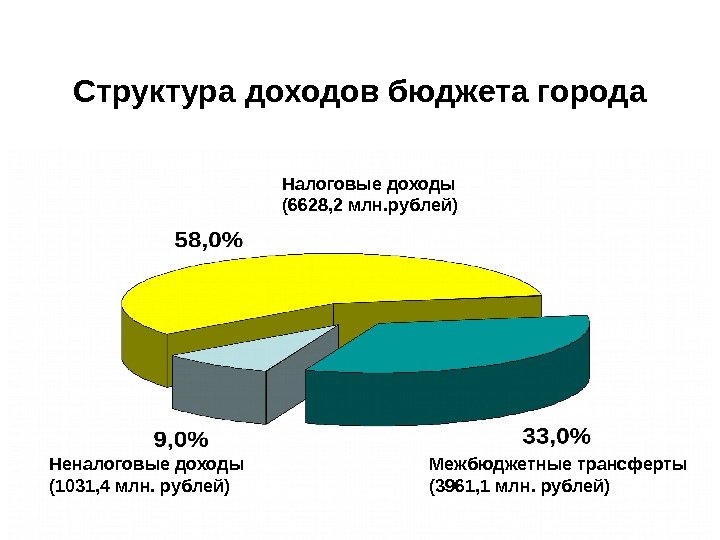 Структура доходов бюджета города

Налоговые доходы (6628,2 млн.рублей)

58,0%

9,0%

Неналоговые доходы (1031,4 млн. рублей)

33,0%

Межбюджетные трансферты (3961,1 млн. рублей)